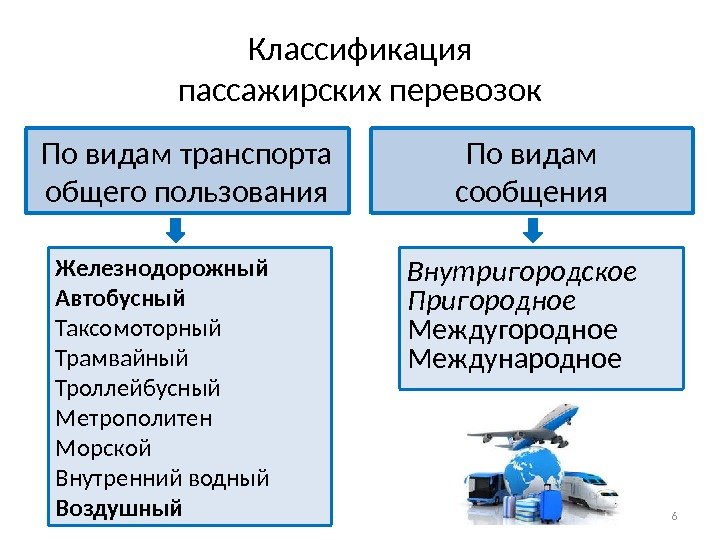 Классификация пассажирских перевозок

По видам транспорта общего пользования

Железнодорожный
Автобусный
Таксомоторный
Трамвайный
Троллейбусный
Метрополитен
Морской
Внутренний водный
Воздушный

По видам сообщения

Внутригородское
Пригородное
Междугородное
Международное

6